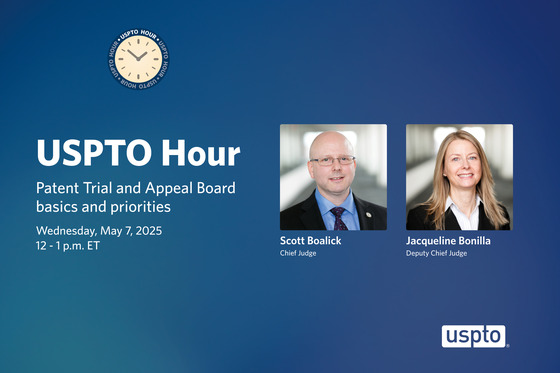 USPTO HOUR • USPTO HOUR • USPTO HOUR •

USPTO Hour

Patent Trial and Appeal Board basics and priorities

Wednesday, May 7, 2025
12 - 1 p.m. ET

Scott Boalick
Chief Judge

Jacqueline Bonilla
Deputy Chief Judge

uspto